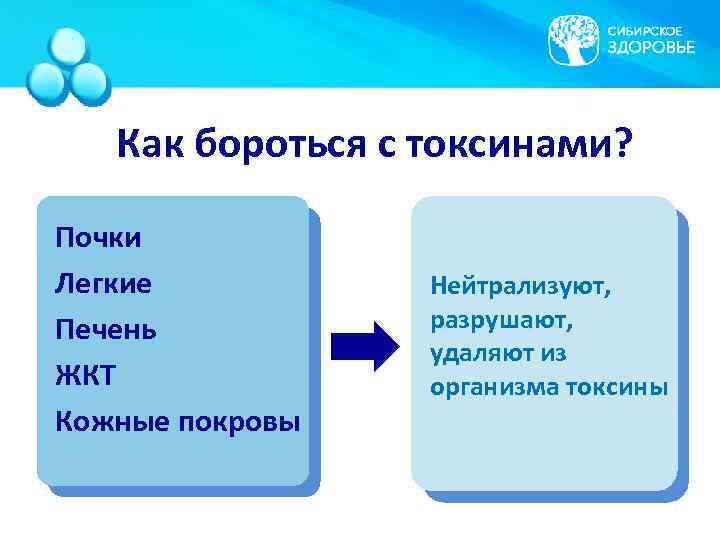 СИБИРСКОЕ ЗДОРОВЬЕ

Как бороться с токсинами?

Почки
Легкие
Печень
ЖКТ
Кожные покровы

Нейтрализуют, разрушают, удаляют из организма токсины